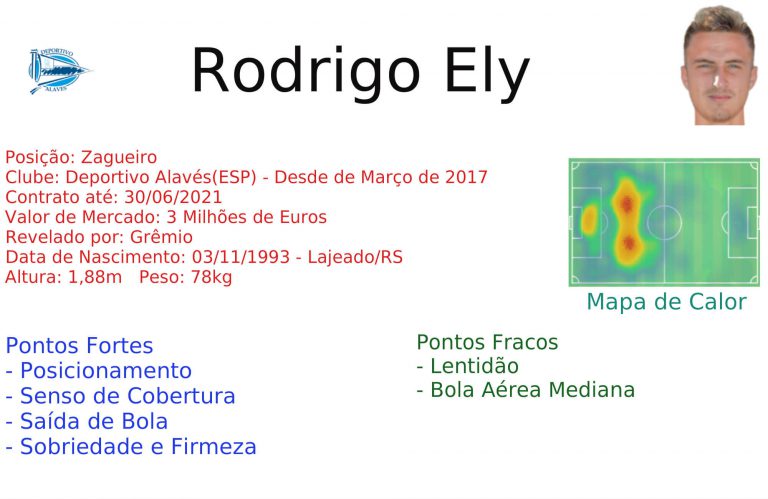 DEPORTIVO ALAVÉS

Rodrigo Ely

Posição: Zagueiro
Clube: Deportivo Alavés(ESP) - Desde de Março de 2017
Contrato até: 30/06/2021
Valor de Mercado: 3 Milhões de Euros
Revelado por: Grêmio
Data de Nascimento: 03/11/1993 - Lajeado/RS
Altura: 1,88m Peso: 78kg

Mapa de Calor

Pontos Fortes
- Posicionamento
- Senso de Cobertura
- Saída de Bola
- Sobriedade e Firmeza

Pontos Fracos
- Lentidão
- Bola Aérea Mediana